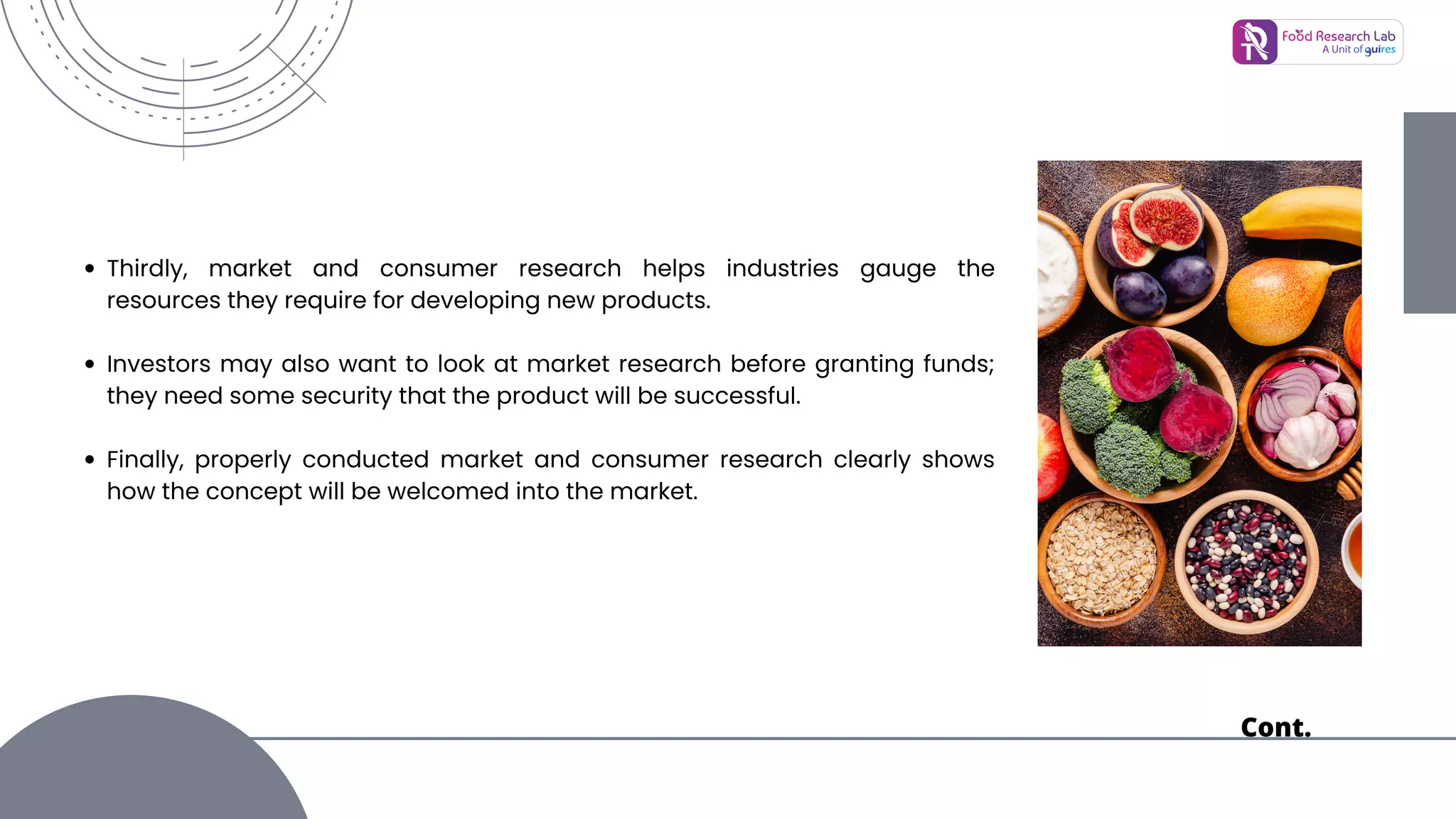 Food Research Lab
A Unit of guires

• Thirdly, market and consumer research helps industries gauge the resources they require for developing new products.

• Investors may also want to look at market research before granting funds; they need some security that the product will be successful.

• Finally, properly conducted market and consumer research clearly shows how the concept will be welcomed into the market.

Cont.